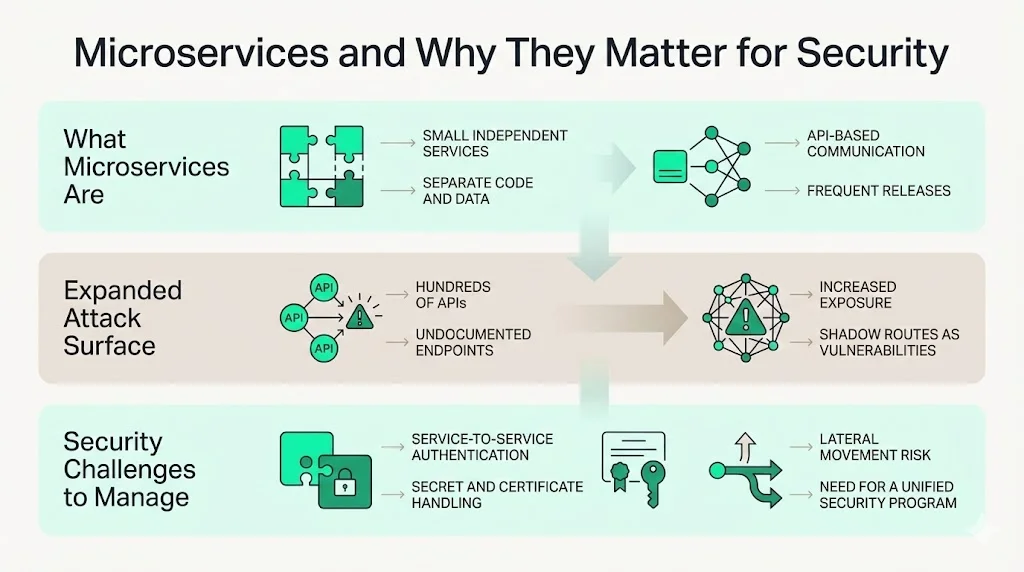 Microservices and Why They Matter for Security

What Microservices Are

SMALL INDEPENDENT SERVICES

SEPARATE CODE AND DATA

API-BASED COMMUNICATION

FREQUENT RELEASES

Expanded Attack Surface

API

API

API

HUNDREDS OF APIs

UNDOCUMENTED ENDPOINTS

INCREASED EXPOSURE

SHADOW ROUTES AS VULNERABILITIES

Security Challenges to Manage

SERVICE-TO-SERVICE AUTHENTICATION

SECRET AND CERTIFICATE HANDLING

LATERAL MOVEMENT RISK

NEED FOR A UNIFIED SECURITY PROGRAM